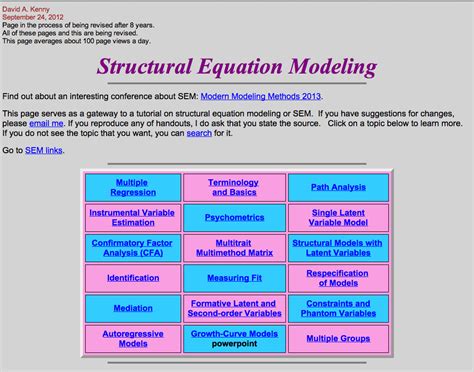 David A. Kenny
September 24, 2012
Page in the process of being revised after 8 years.
All of these pages and this are being revised.
This page averages about 100 page views a day.

Structural Equation Modeling

Find out about an interesting conference about SEM: Modern Modeling Methods 2013.

This page serves as a gateway to a tutorial on structural equation modeling or SEM. If you have suggestions for changes, please email me. If you reproduce any of handouts, I do ask that you state the source. Click on a topic below to learn more. If you do not see the topic that you want, you can search for it.

Go to SEM links.

| Multiple Regression | Terminology and Basics | Path Analysis |
|---|---|---|
| Instrumental Variable Estimation | Psychometrics | Single Latent Variable Model |
| Confirmatory Factor Analysis (CFA) | Multitrait Multimethod Matrix | Structural Models with Latent Variables |
| Identification | Measuring Fit | Respecification of Models |
| Mediation | Formative Latent and Second-order Variables | Constraints and Phantom Variables |
| Autoregressive Models | Growth-Curve Models powerpoint | Multiple Groups |